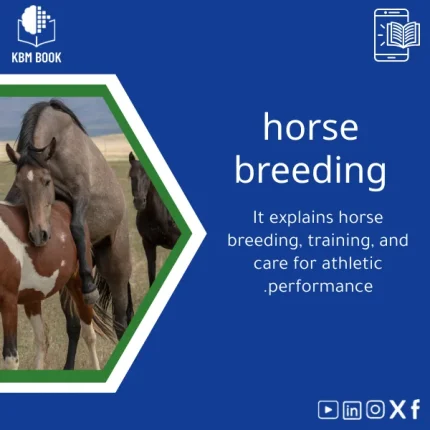 KBM BOOK

horse breeding

It explains horse breeding, training, and care for athletic .performance

in X f